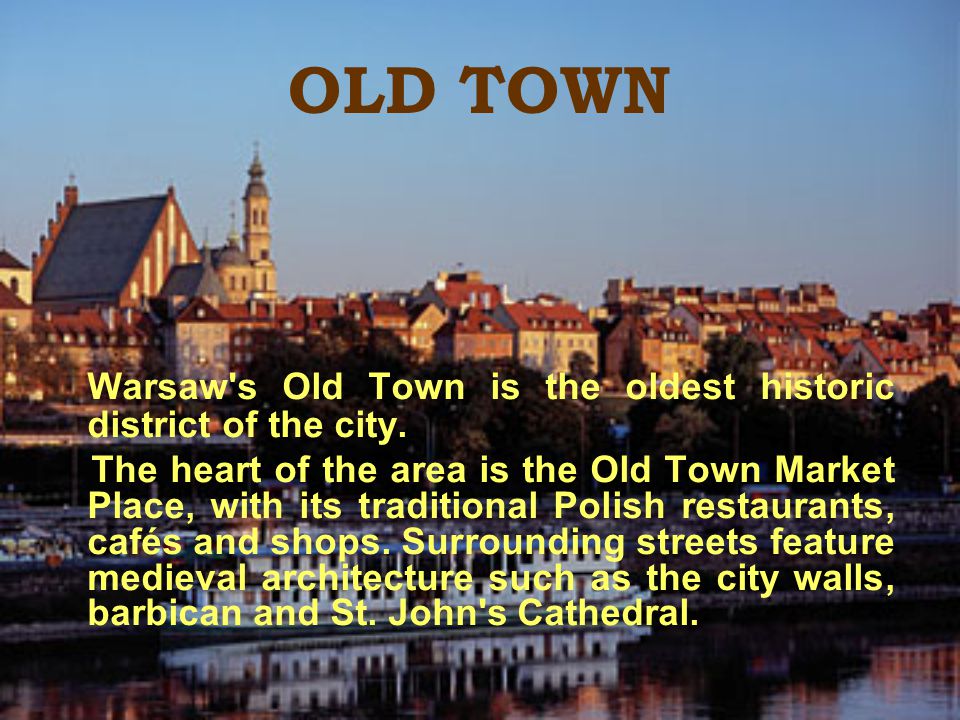 OLD TOWN

Warsaw's Old Town is the oldest historic district of the city.

The heart of the area is the Old Town Market Place, with its traditional Polish restaurants, cafés and shops. Surrounding streets feature medieval architecture such as the city walls, barbican and St. John's Cathedral.